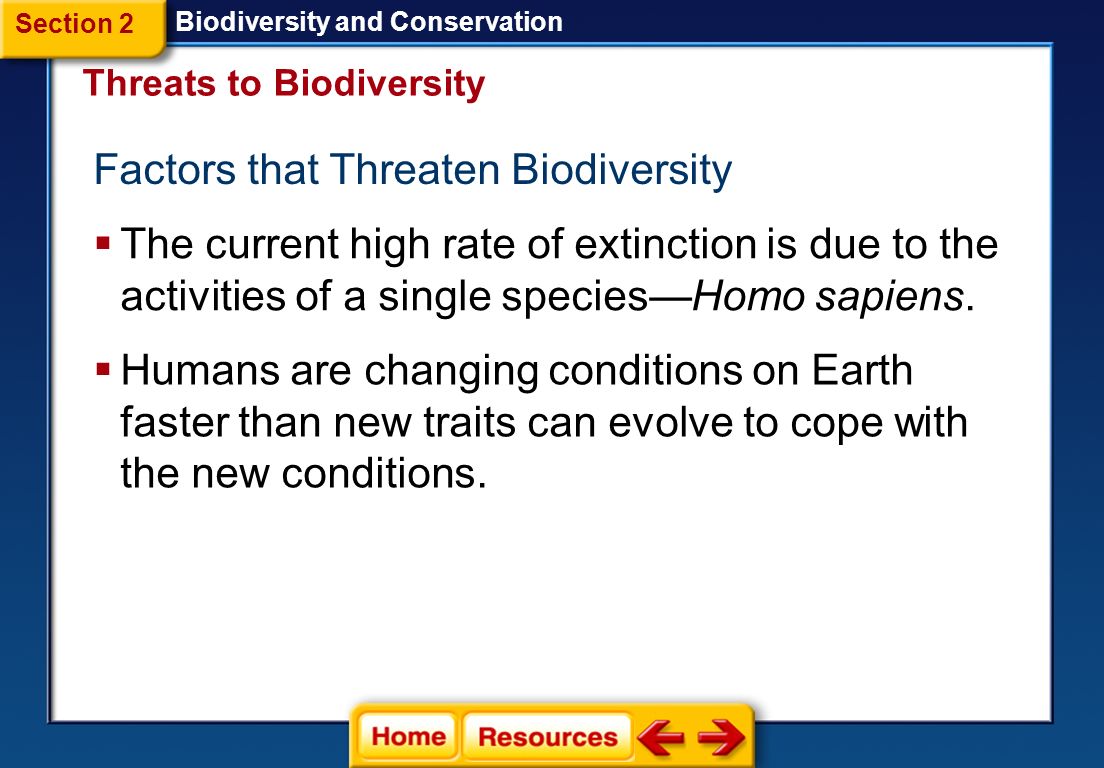 Section 2

Biodiversity and Conservation

Threats to Biodiversity

Factors that Threaten Biodiversity

▪ The current high rate of extinction is due to the activities of a single species—Homo sapiens.

▪ Humans are changing conditions on Earth faster than new traits can evolve to cope with the new conditions.

Home Resources